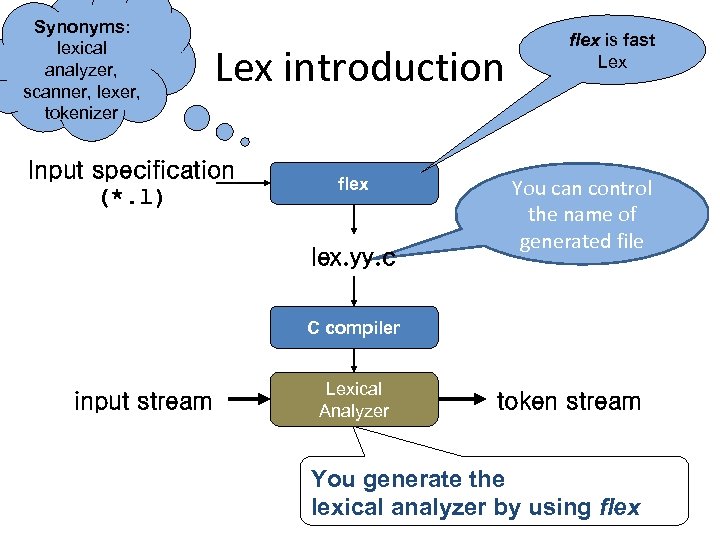 Synonyms: lexical analyzer, scanner, lexer, tokenizer

Lex introduction

flex is fast Lex

Input specification (*.l)

flex

You can control the name of generated file

lex.yy.c

C compiler

input stream

Lexical Analyzer

token stream

You generate the lexical analyzer by using flex